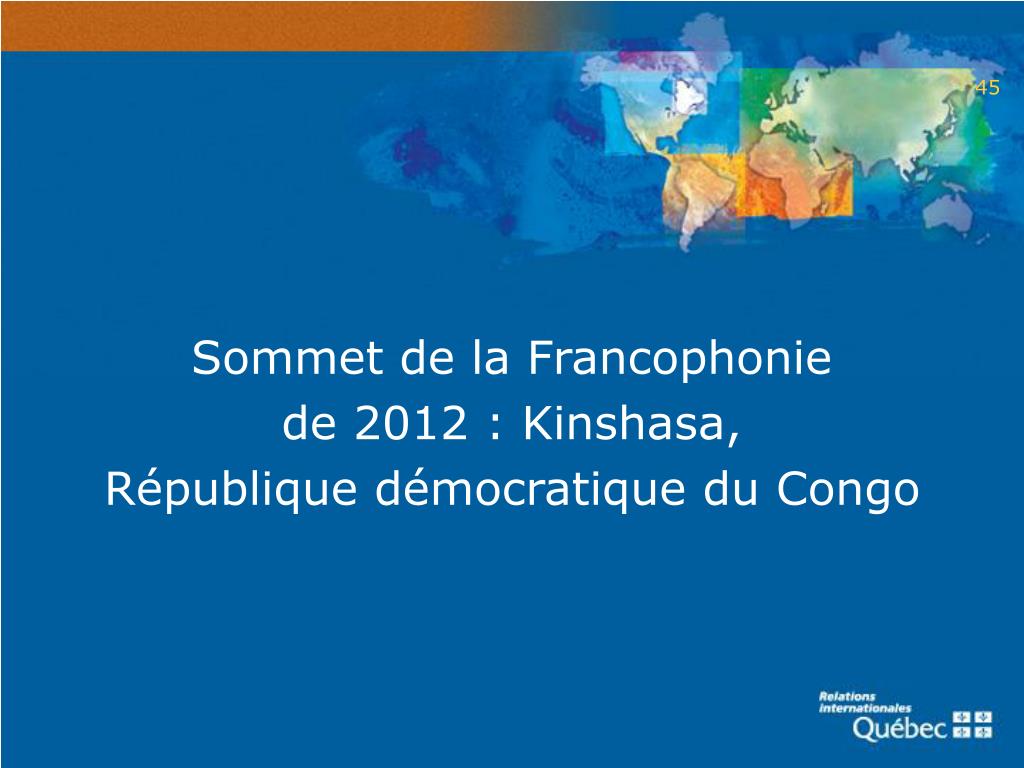 45

Sommet de la Francophonie
de 2012 : Kinshasa,
République démocratique du Congo

Relations
internationales
Québec